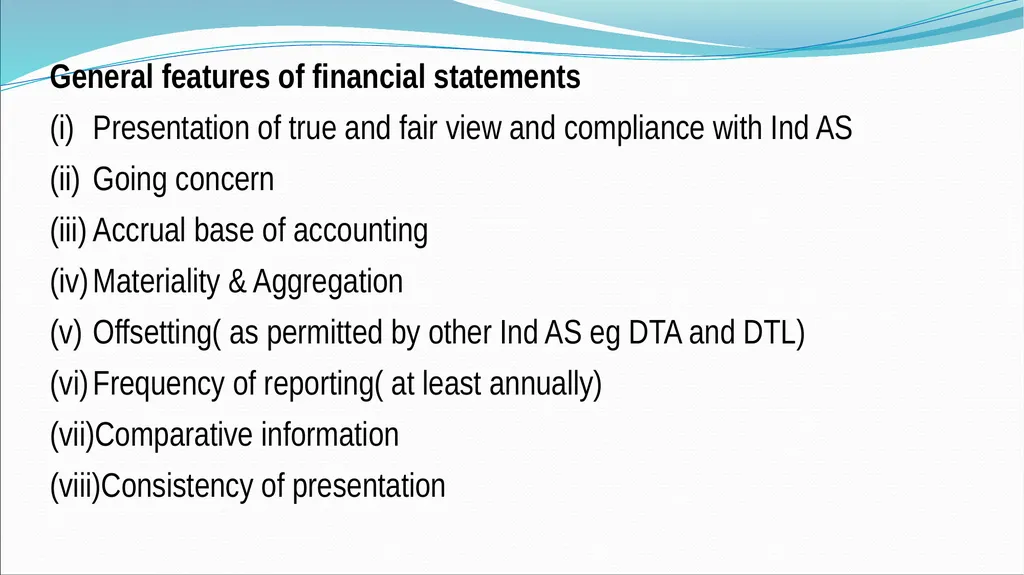 General features of financial statements

(i) Presentation of true and fair view and compliance with Ind AS

(ii) Going concern

(iii) Accrual base of accounting

(iv) Materiality & Aggregation

(v) Offsetting( as permitted by other Ind AS eg DTA and DTL)

(vi) Frequency of reporting( at least annually)

(vii)Comparative information

(viii)Consistency of presentation